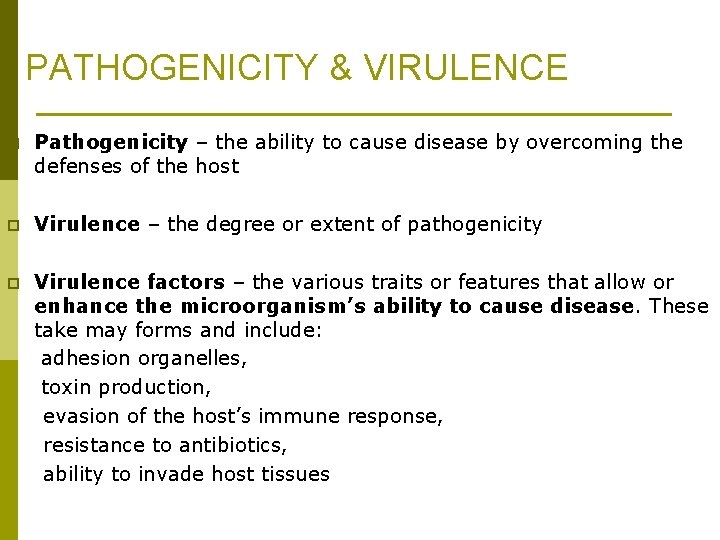 PATHOGENICITY & VIRULENCE

Pathogenicity – the ability to cause disease by overcoming the defenses of the host

Virulence – the degree or extent of pathogenicity

Virulence factors – the various traits or features that allow or enhance the microorganism's ability to cause disease. These take may forms and include:
adhesion organelles,
toxin production,
evasion of the host's immune response,
resistance to antibiotics,
ability to invade host tissues